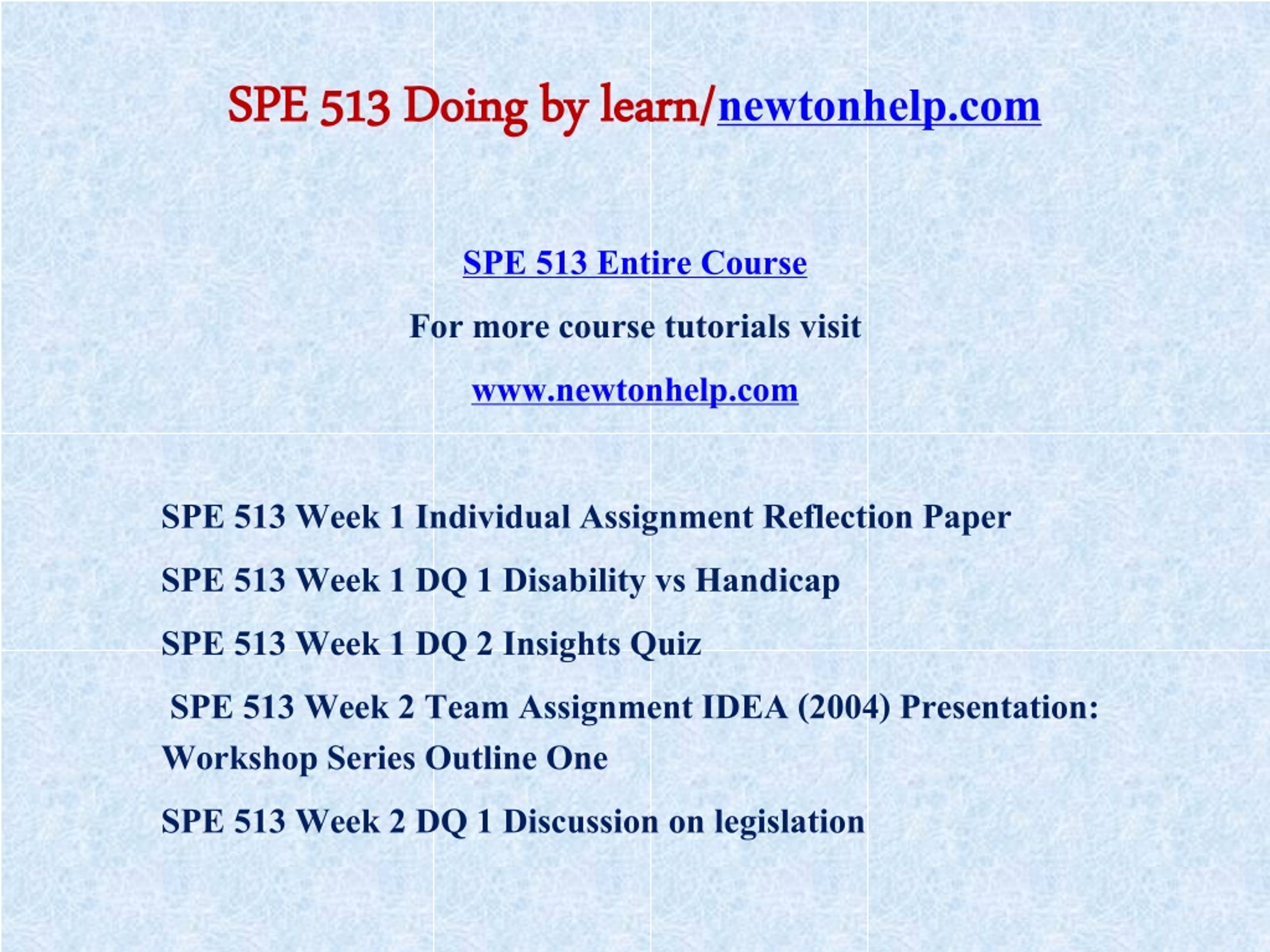 SPE 513 Doing by learn/newtonhelp.com

SPE 513 Entire Course

For more course tutorials visit

www.newtonhelp.com

SPE 513 Week 1 Individual Assignment Reflection Paper

SPE 513 Week 1 DQ 1 Disability vs Handicap

SPE 513 Week 1 DQ 2 Insights Quiz

SPE 513 Week 2 Team Assignment IDEA (2004) Presentation: Workshop Series Outline One

SPE 513 Week 2 DQ 1 Discussion on legislation